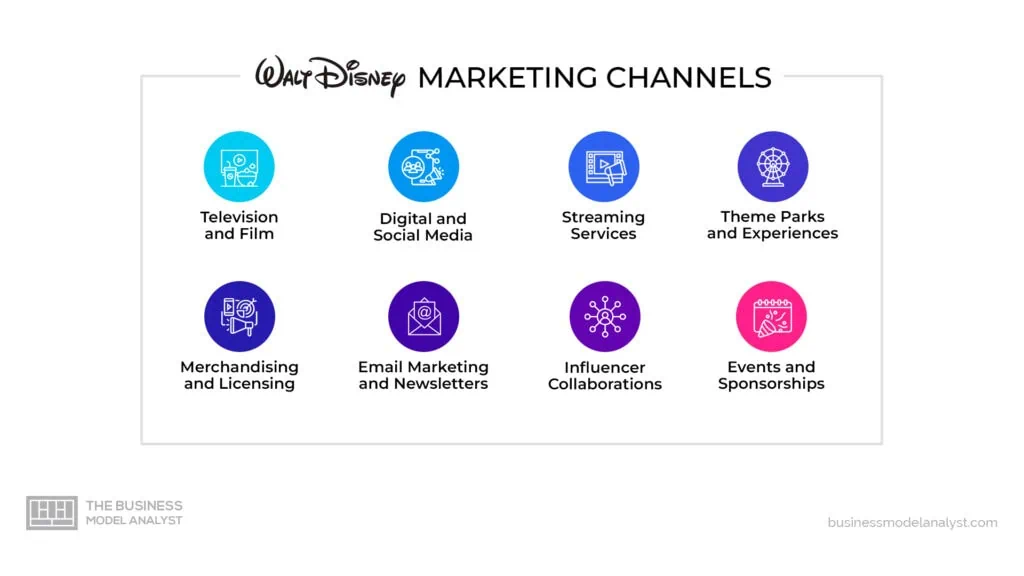 Walt Disney MARKETING CHANNELS

Television and Film

Digital and Social Media

Streaming Services

Theme Parks and Experiences

Merchandising and Licensing

Email Marketing and Newsletters

Influencer Collaborations

Events and Sponsorships

THE BUSINESS MODEL ANALYST

businessmodelanalyst.com